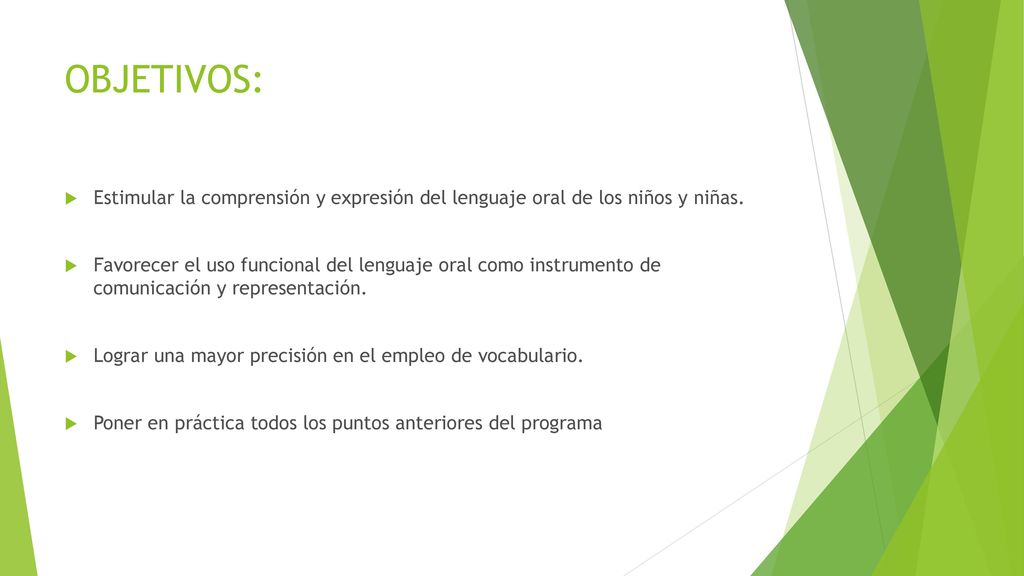 OBJETIVOS:

Estimular la comprensión y expresión del lenguaje oral de los niños y niñas.

Favorecer el uso funcional del lenguaje oral como instrumento de comunicación y representación.

Lograr una mayor precisión en el empleo de vocabulario.

Poner en práctica todos los puntos anteriores del programa